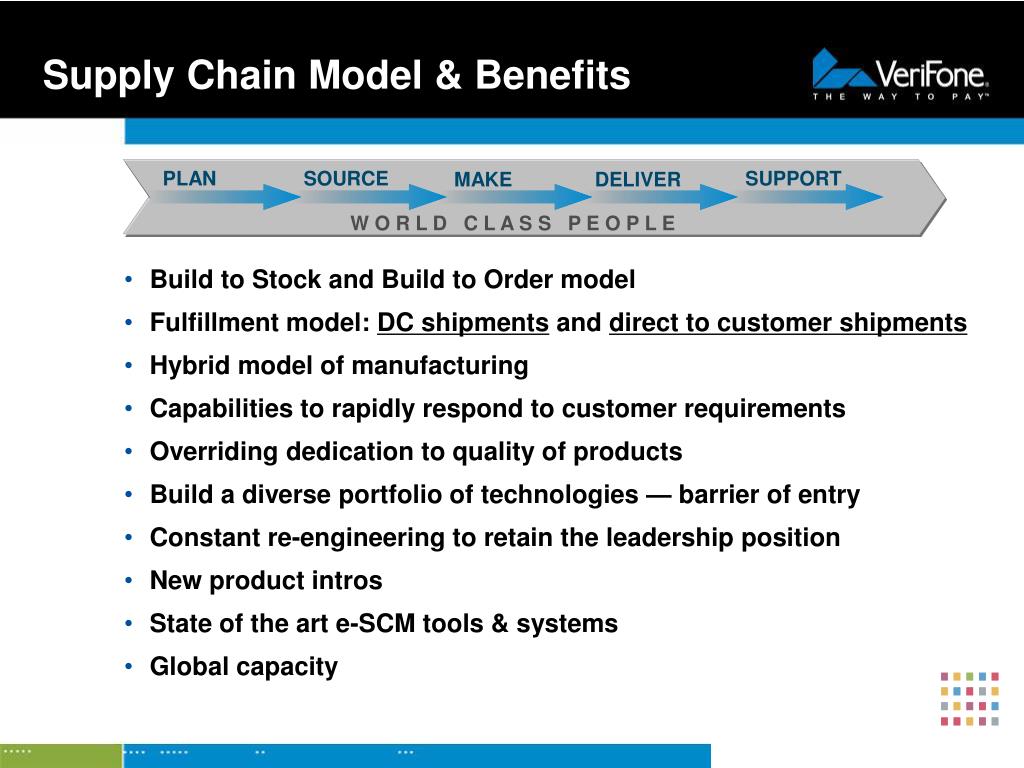 Supply Chain Model & Benefits

VeriFone
THE WAY TO PAY™

PLAN
SOURCE
MAKE
DELIVER
SUPPORT
WORLD CLASS PEOPLE

• Build to Stock and Build to Order model
• Fulfillment model: DC shipments and direct to customer shipments
• Hybrid model of manufacturing
• Capabilities to rapidly respond to customer requirements
• Overriding dedication to quality of products
• Build a diverse portfolio of technologies — barrier of entry
• Constant re-engineering to retain the leadership position
• New product intros
• State of the art e-SCM tools & systems
• Global capacity